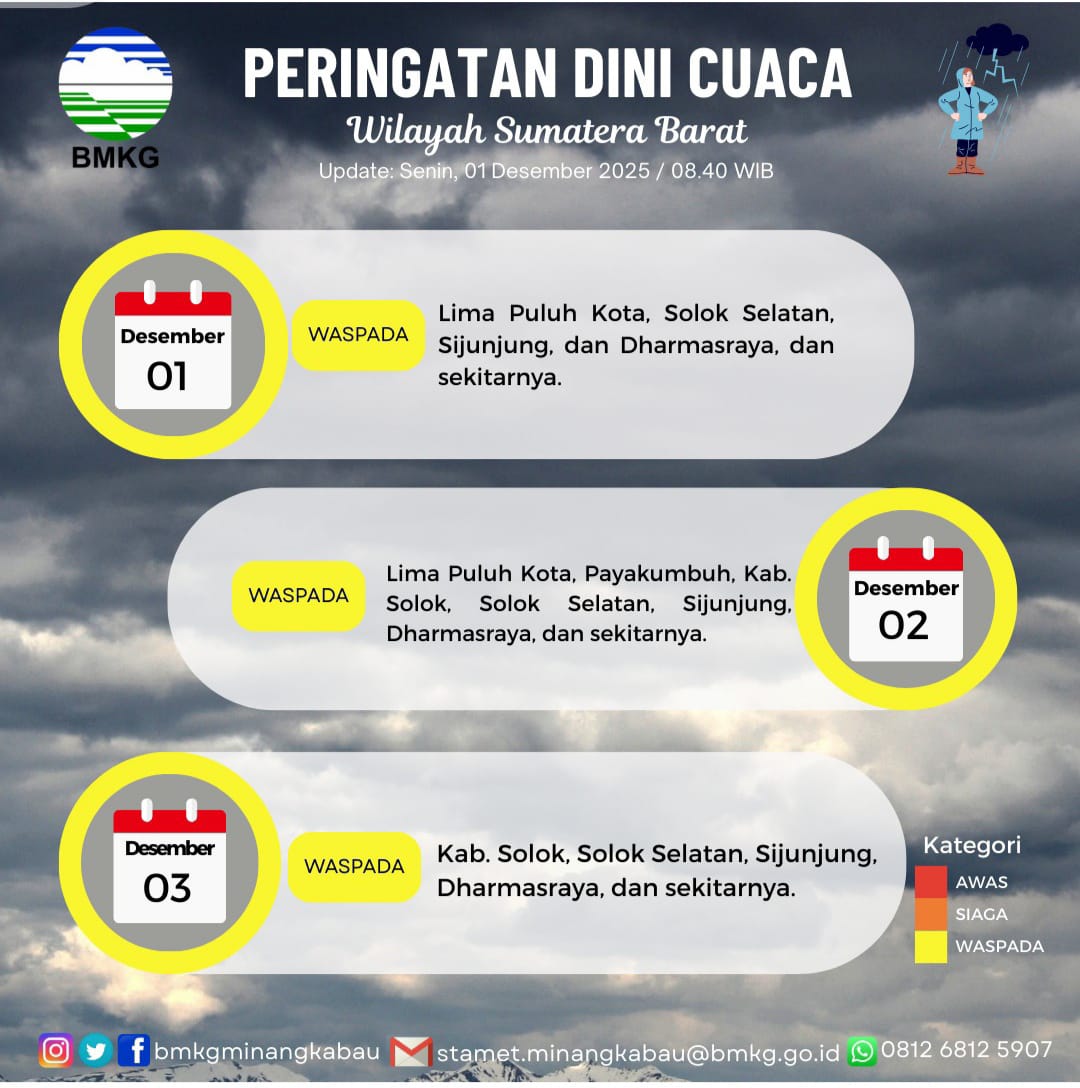 BMKG

PERINGATAN DINI CUACA
Wilayah Sumatera Barat
Update: Senin, 01 Desember 2025 / 08.40 WIB

Desember
01

WASPADA

Lima Puluh Kota, Solok Selatan, Sijunjung, dan Dharmasraya, dan sekitarnya.

WASPADA

Lima Puluh Kota, Payakumbuh, Kab. Solok, Solok Selatan, Sijunjung, Dharmasraya, dan sekitarnya.

Desember
02

Desember
03

WASPADA

Kab. Solok, Solok Selatan, Sijunjung, Dharmasraya, dan sekitarnya.

Kategori
AWAS
SIAGA
WASPADA

bmkgminangkabau stamet.minangkabau@bmkg.go.id 0812 6812 5907